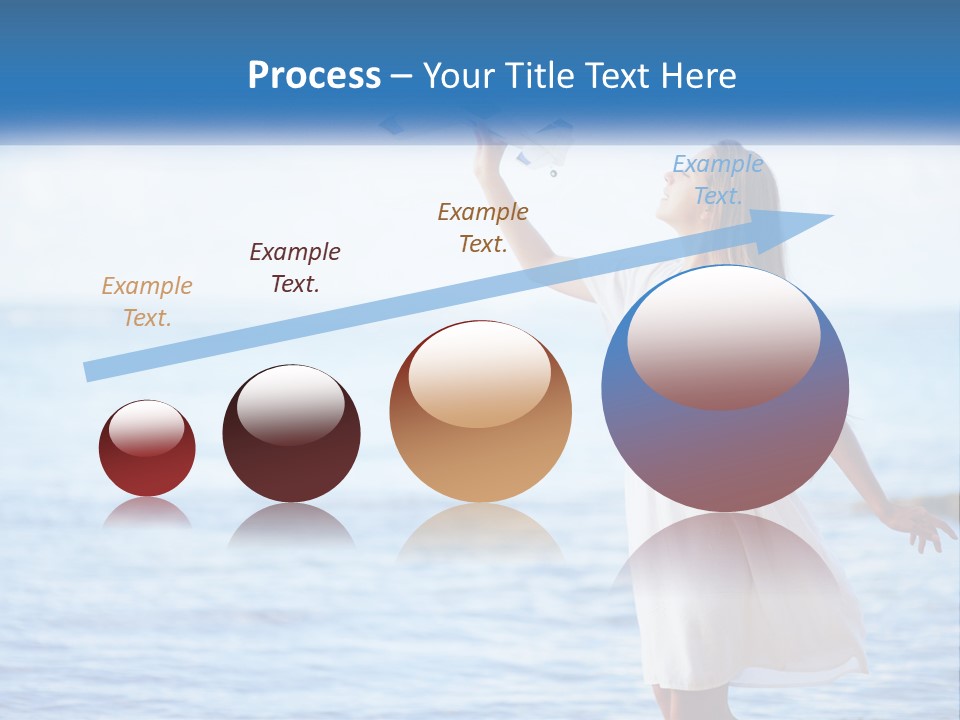 Process – Your Title Text Here

Example Text.

Example Text.

Example Text.

Example Text.